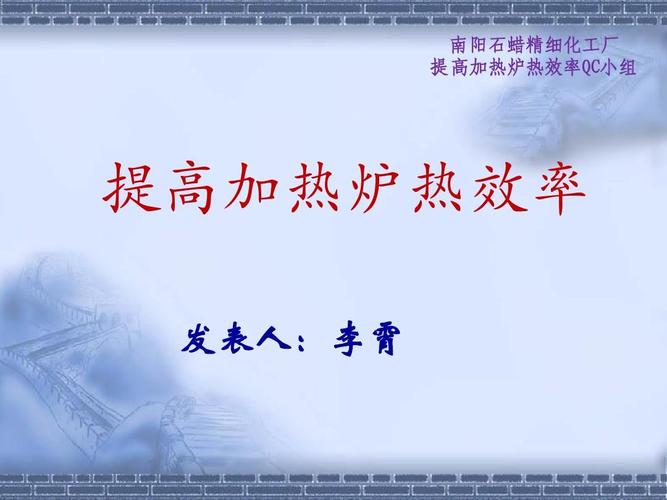 南阳石蜡精细化工厂
提高加热炉热效率QC小组

提高加热炉热效率

发表人：李霄